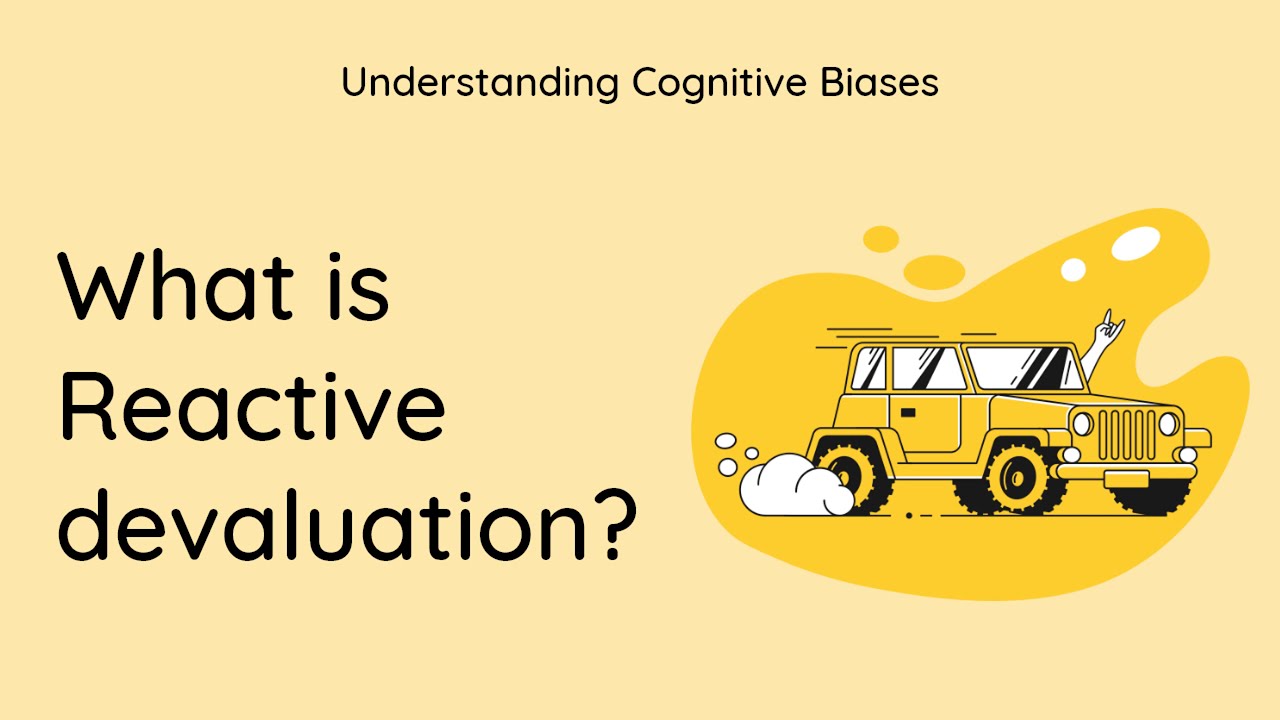 Understanding Cognitive Biases

What is Reactive devaluation?